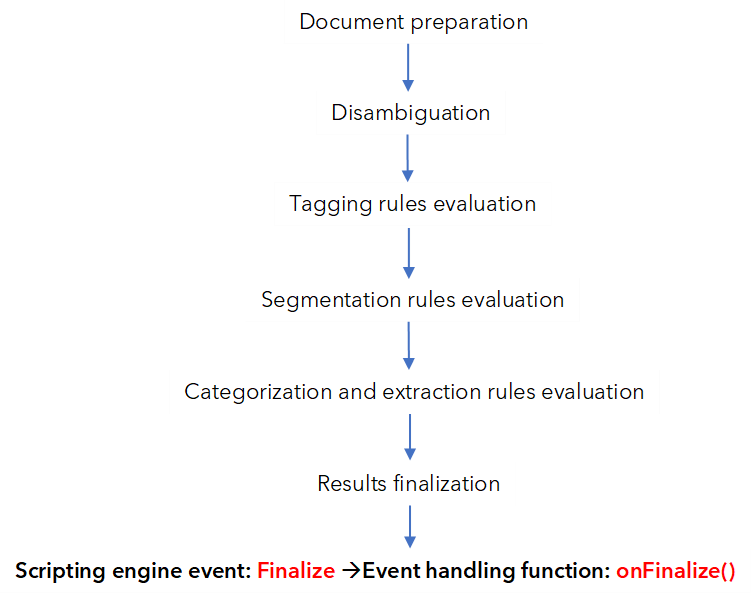 Document preparation

Disambiguation

Tagging rules evaluation

Segmentation rules evaluation

Categorization and extraction rules evaluation

Results finalization

Scripting engine event: Finalize →Event handling function: onFinalize()